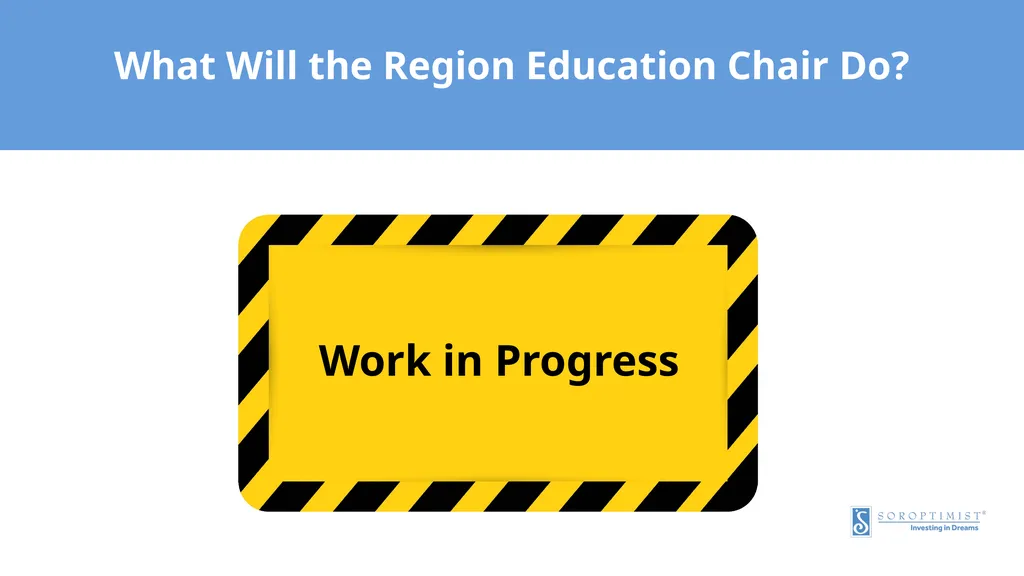 What Will the Region Education Chair Do?

Work in Progress

SOROPTIMIST®
Investing in Dreams